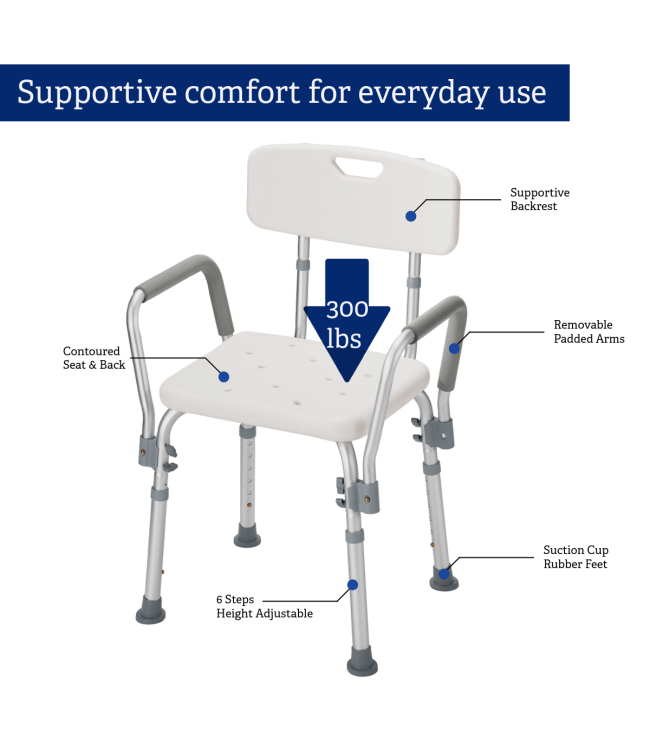 Supportive comfort for everyday use

Supportive Backrest

300 lbs

Removable Padded Arms

Contoured Seat & Back

Suction Cup Rubber Feet

6 Steps Height Adjustable